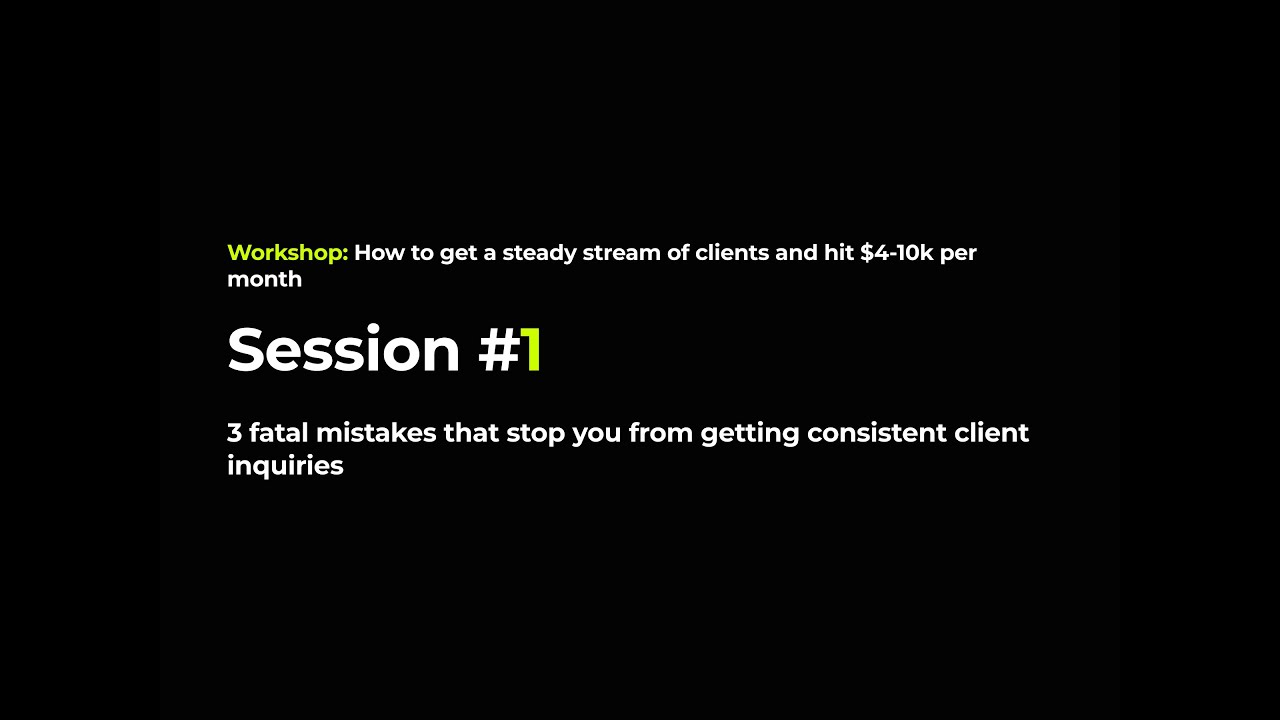 Workshop: How to get a steady stream of clients and hit \$4-10k per month

Session #1

3 fatal mistakes that stop you from getting consistent client inquiries